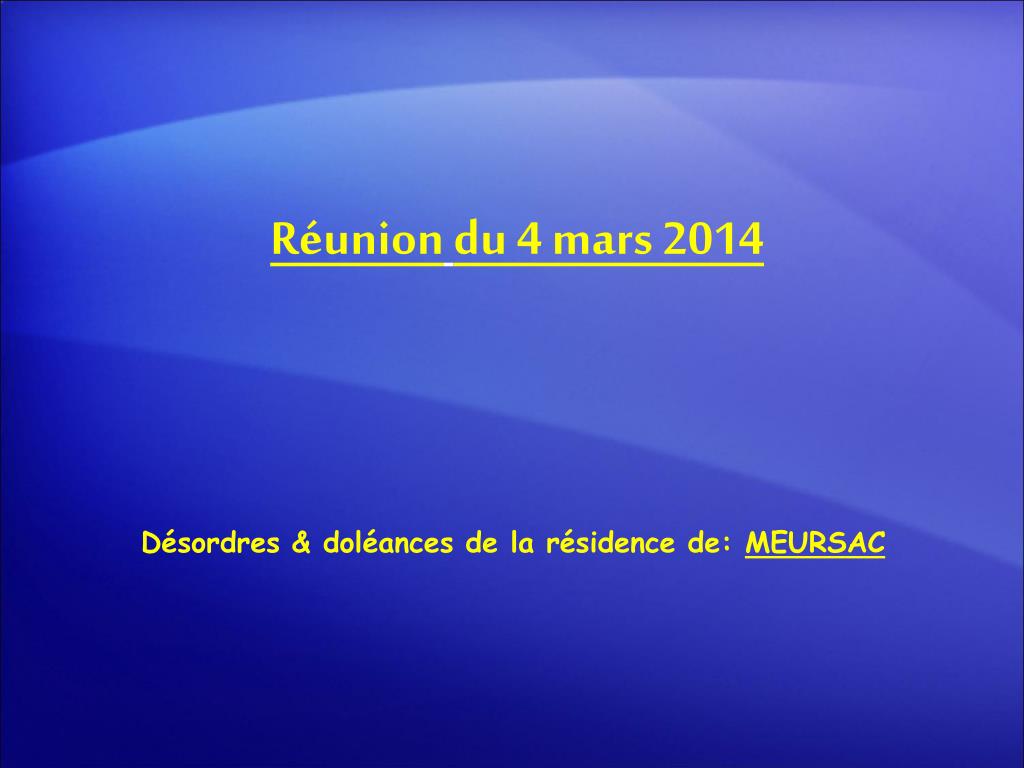 Réunion du 4 mars 2014

Désordres & doléances de la résidence de: MEURSAC